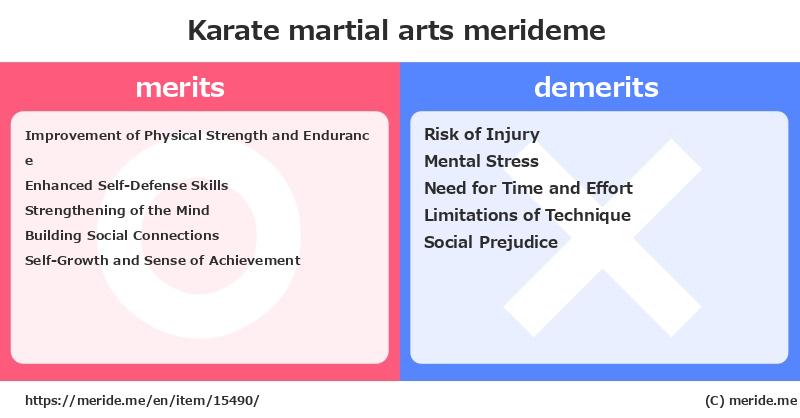 Karate martial arts merideme

merits

Improvement of Physical Strength and Endurance
Enhanced Self-Defense Skills
Strengthening of the Mind
Building Social Connections
Self-Growth and Sense of Achievement

demerits

Risk of Injury
Mental Stress
Need for Time and Effort
Limitations of Technique
Social Prejudice

https://meride.me/en/item/15490/

(C) meride.me